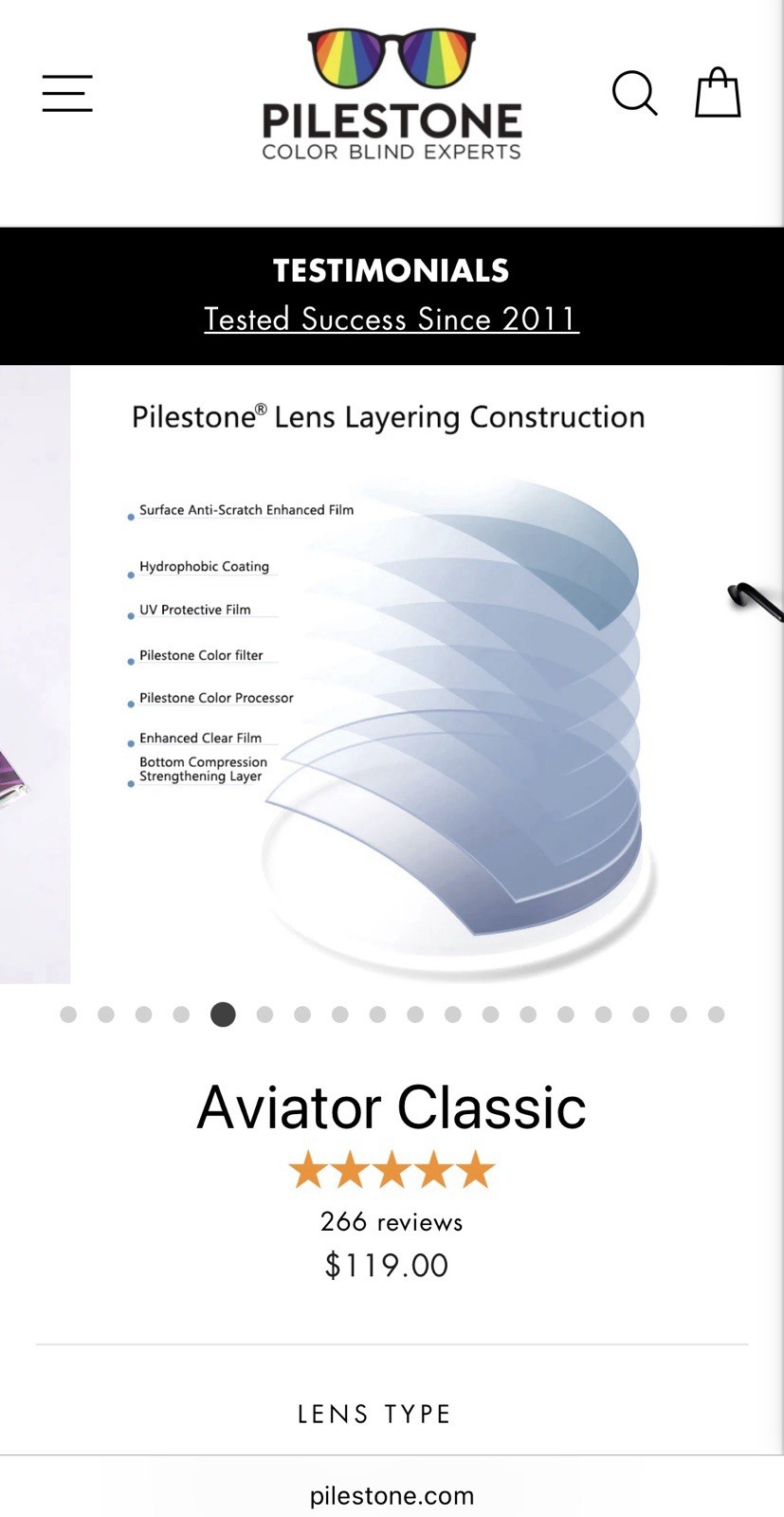 PILESTONE
COLOR BLIND EXPERTS

TESTIMONIALS
Tested Success Since 2011

Pilestone® Lens Layering Construction

Surface Anti-Scratch Enhanced Film
Hydrophobic Coating
UV Protective Film
Pilestone Color filter
Pilestone Color Processor
Enhanced Clear Film
Bottom Compression Strengthening Layer

Aviator Classic
266 reviews
$119.00

LENS TYPE

pilestone.com